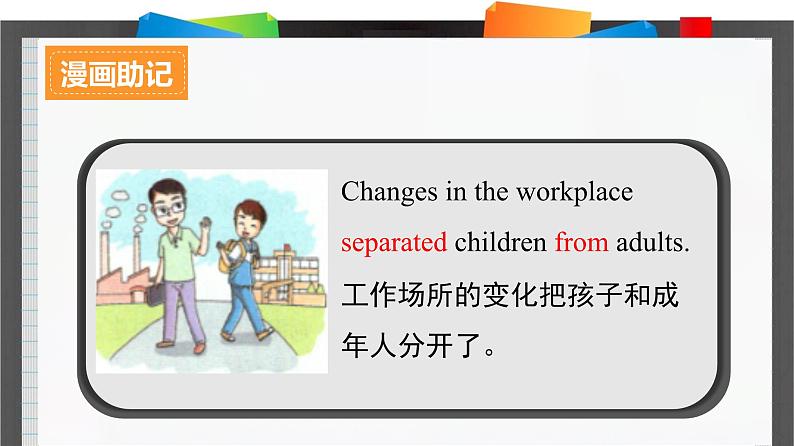 漫画助记

Changes in the workplace separated children from adults.
工作场所的变化把孩子和成年人分开了。